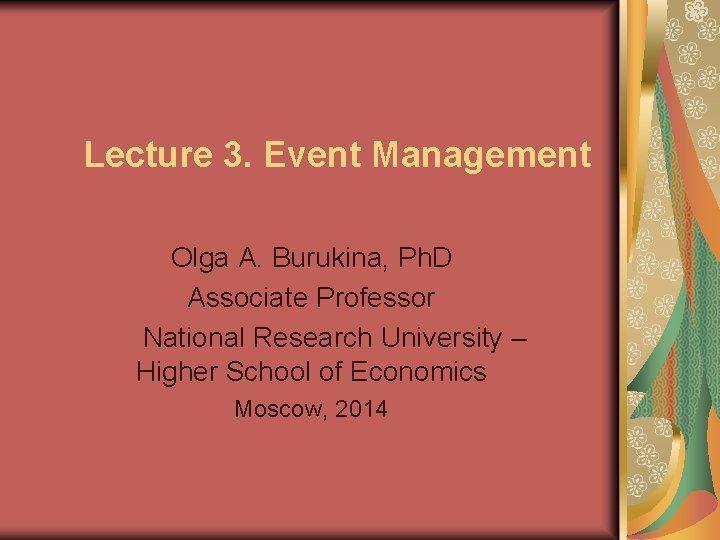 Lecture 3. Event Management

Olga A. Burukina, PhD
Associate Professor
National Research University – Higher School of Economics
Moscow, 2014